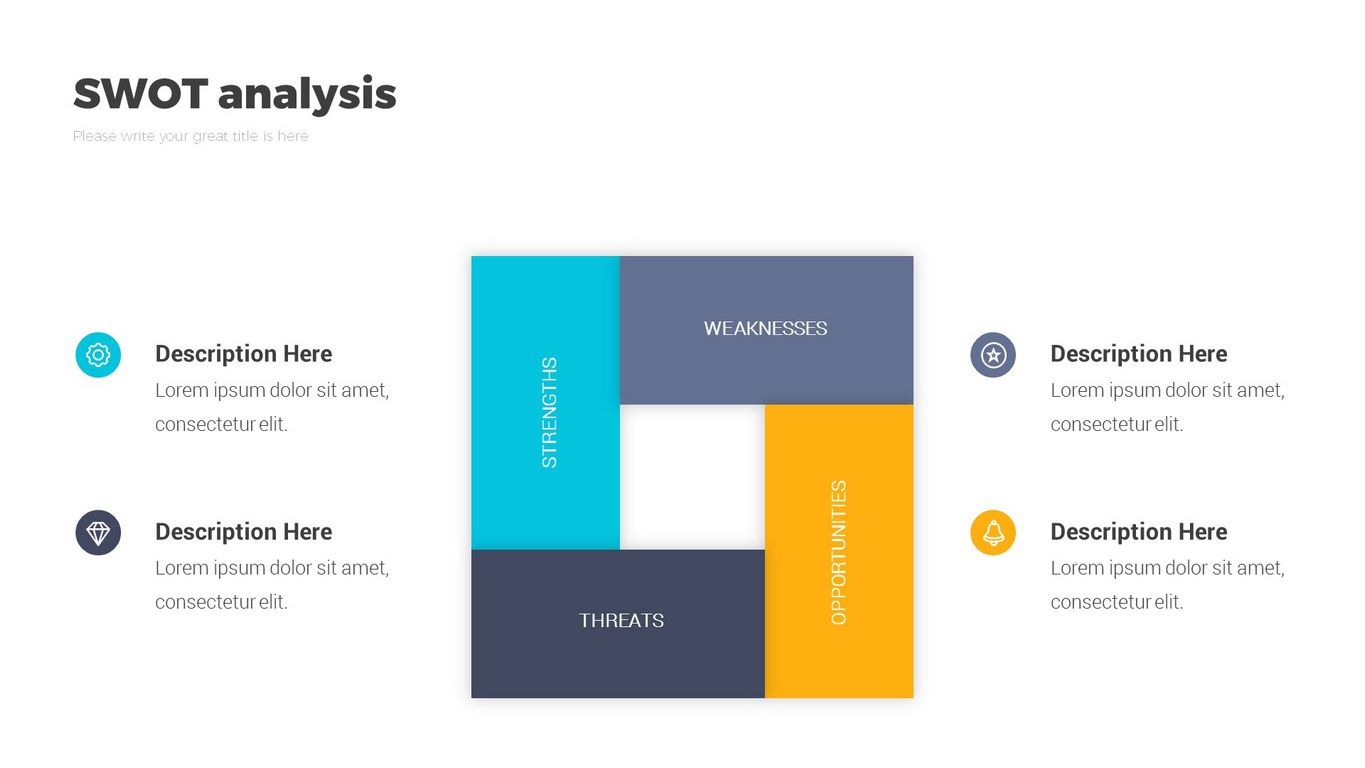 SWOT analysis

Please write your great title is here

Description Here
Lorem ipsum dolor sit amet, consectetur elit.

Description Here
Lorem ipsum dolor sit amet, consectetur elit.

STRENGTHS

WEAKNESSES

OPPORTUNITIES

THREATS

Description Here
Lorem ipsum dolor sit amet, consectetur elit.

Description Here
Lorem ipsum dolor sit amet, consectetur elit.